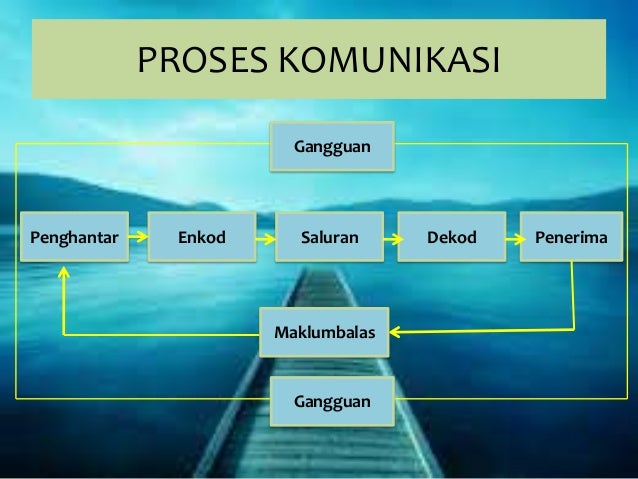 PROSES KOMUNIKASI

Gangguan

Penghantar

Enkod

Saluran

Dekod

Penerima

Maklumbalas

Gangguan